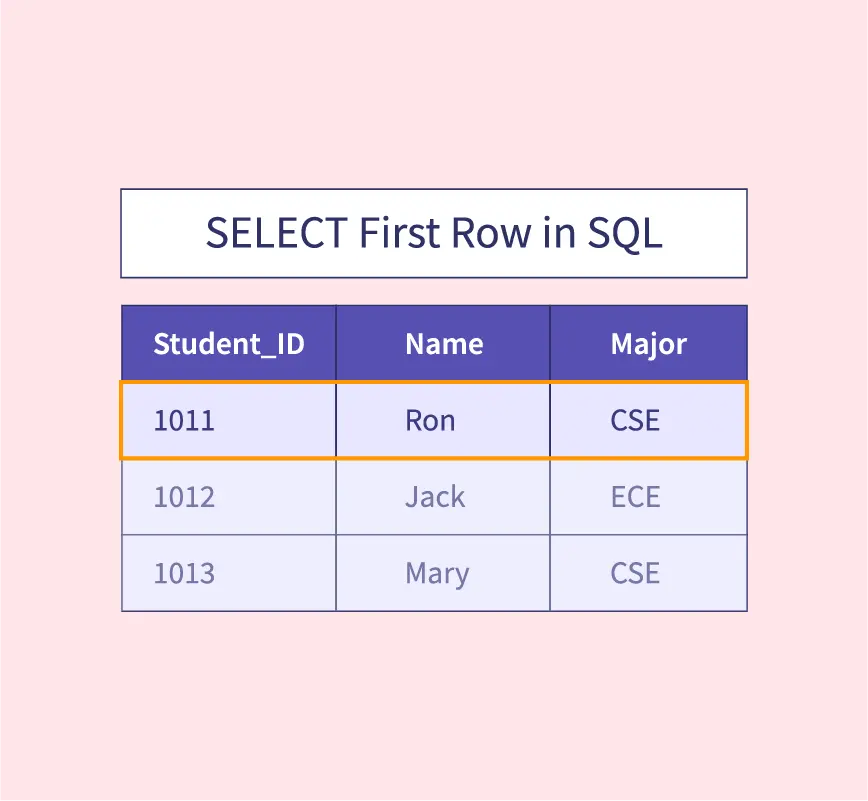 SELECT First Row in SQL

| Student_ID | Name | Major |
|---|---|---|
| 1011 | Ron | CSE |
| 1012 | Jack | ECE |
| 1013 | Mary | CSE |